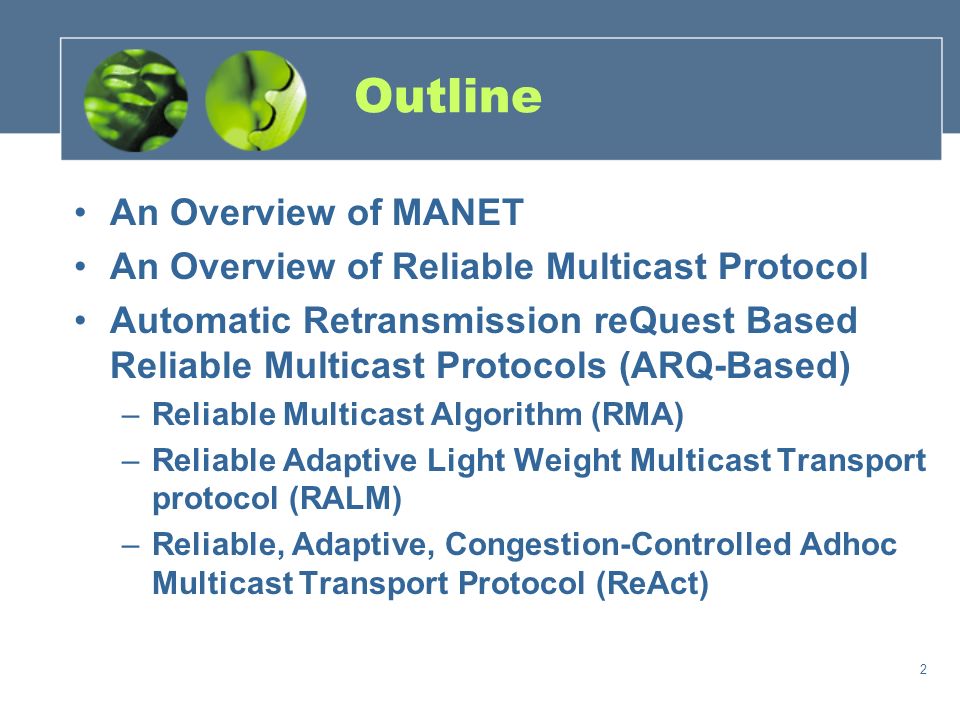 Outline

• An Overview of MANET
• An Overview of Reliable Multicast Protocol
• Automatic Retransmission reQuest Based Reliable Multicast Protocols (ARQ-Based)
– Reliable Multicast Algorithm (RMA)
– Reliable Adaptive Light Weight Multicast Transport protocol (RALM)
– Reliable, Adaptive, Congestion-Controlled Adhoc Multicast Transport Protocol (ReAct)

2